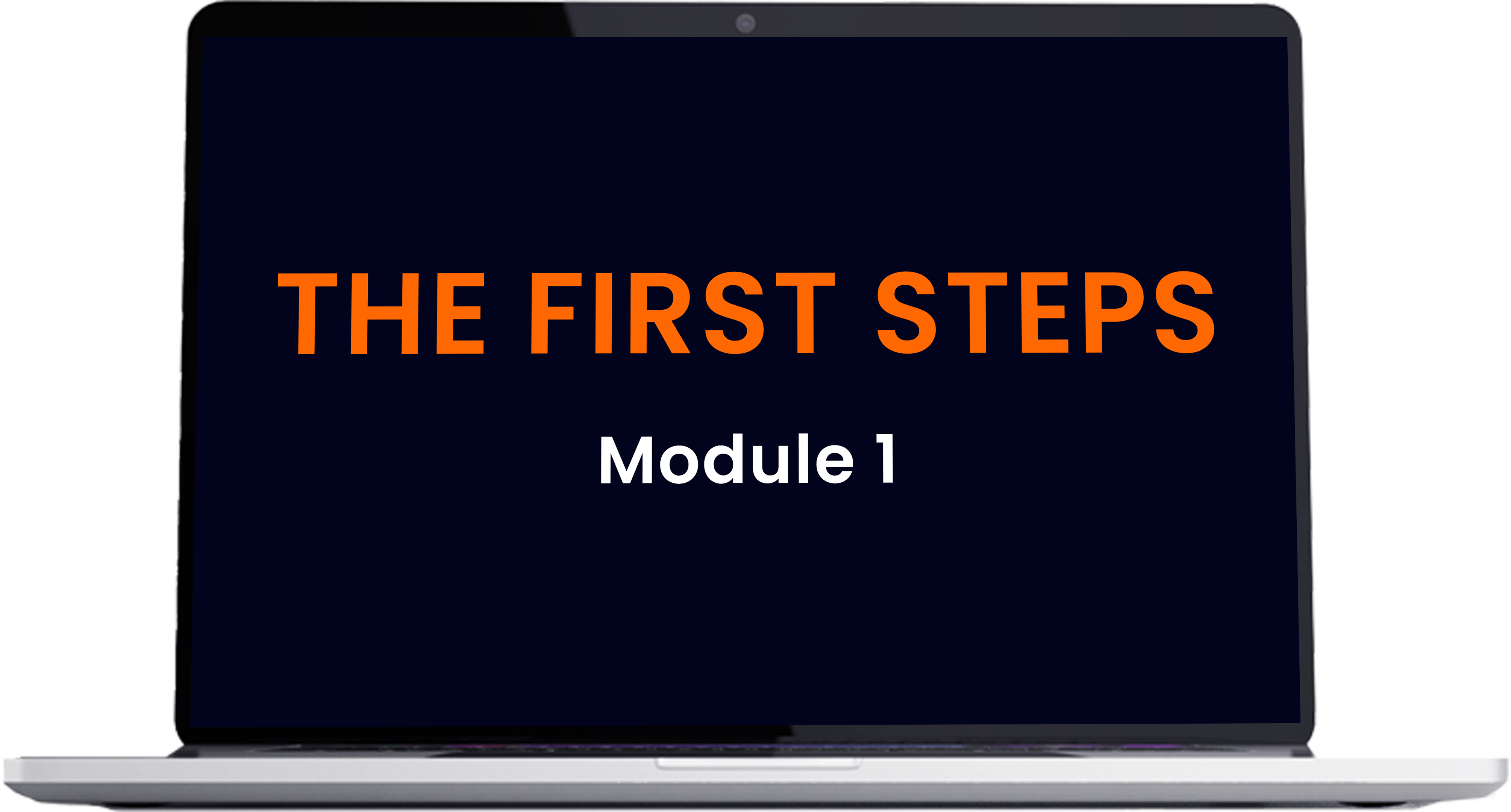 THE FIRST STEPS

Module 1